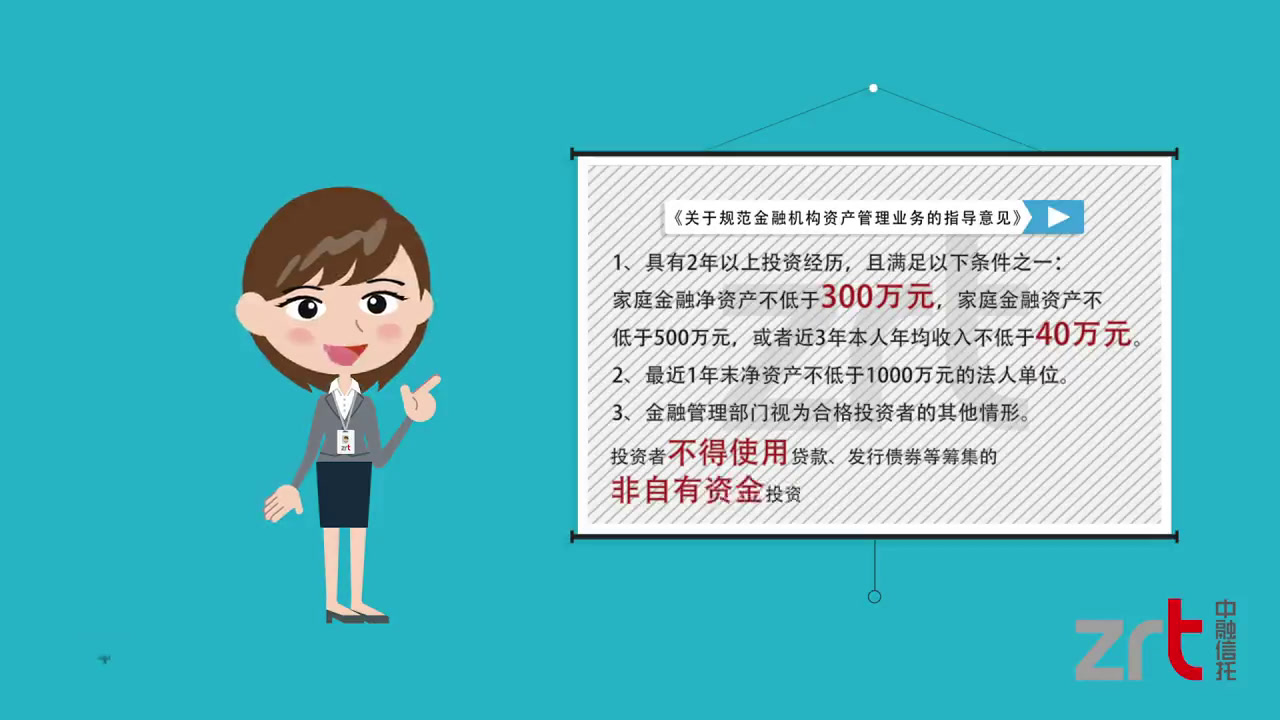 《关于规范金融机构资产管理业务的指导意见》

1、具有2年以上投资经历，且满足以下条件之一：家庭金融净资产不低于300万元，家庭金融资产不低于500万元，或者近3年本人年均收入不低于40万元。

2、最近1年末净资产不低于1000万元的法人单位。

3、金融管理部门视为合格投资者的其他情形。

投资者不得使用贷款、发行债券等筹集的非自有资金投资

zrt

zrt 中融信托